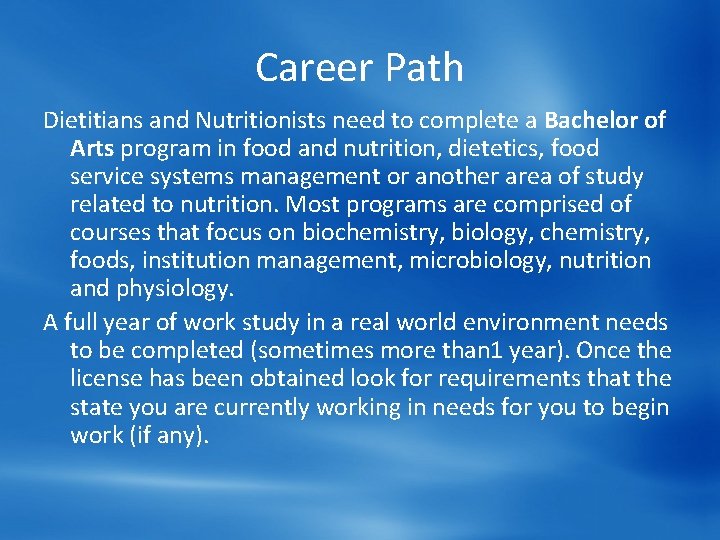 Career Path

Dietitians and Nutritionists need to complete a Bachelor of Arts program in food and nutrition, dietetics, food service systems management or another area of study related to nutrition. Most programs are comprised of courses that focus on biochemistry, biology, chemistry, foods, institution management, microbiology, nutrition and physiology.

A full year of work study in a real world environment needs to be completed (sometimes more than1 year). Once the license has been obtained look for requirements that the state you are currently working in needs for you to begin work (if any).